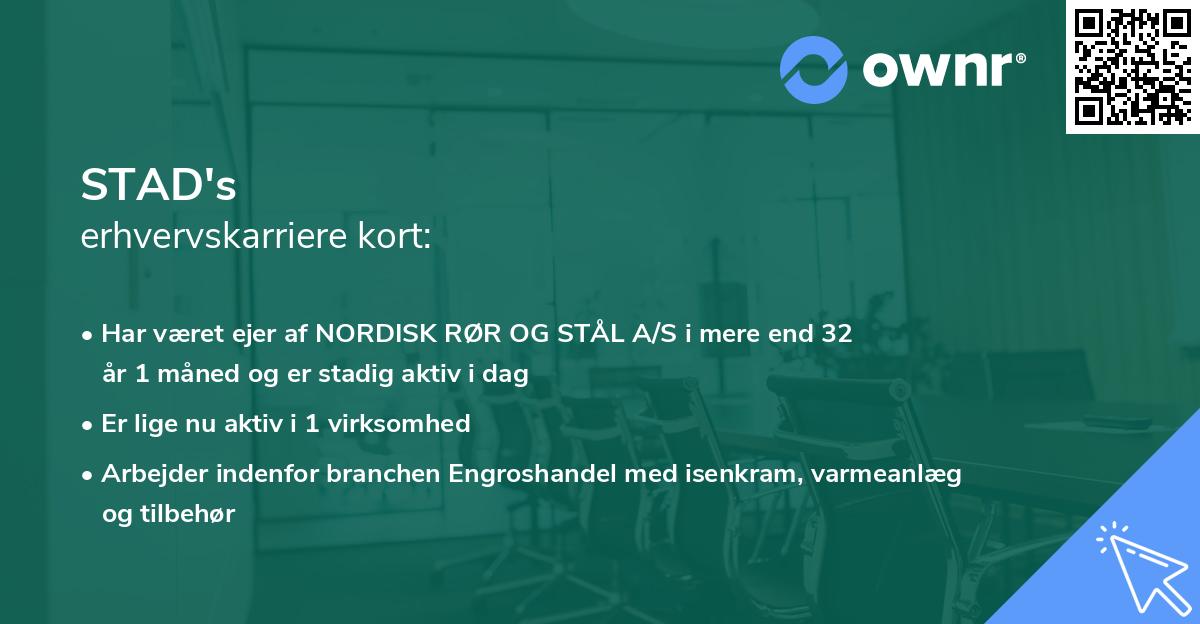 ownr®

STAD's
erhvervskarriere kort:

• Har været ejer af NORDISK RØR OG STÅL A/S i mere end 32 år 1 måned og er stadig aktiv i dag

• Er lige nu aktiv i 1 virksomhed

• Arbejder indenfor branchen Engroshandel med isenkram, varmeanlæg og tilbehør